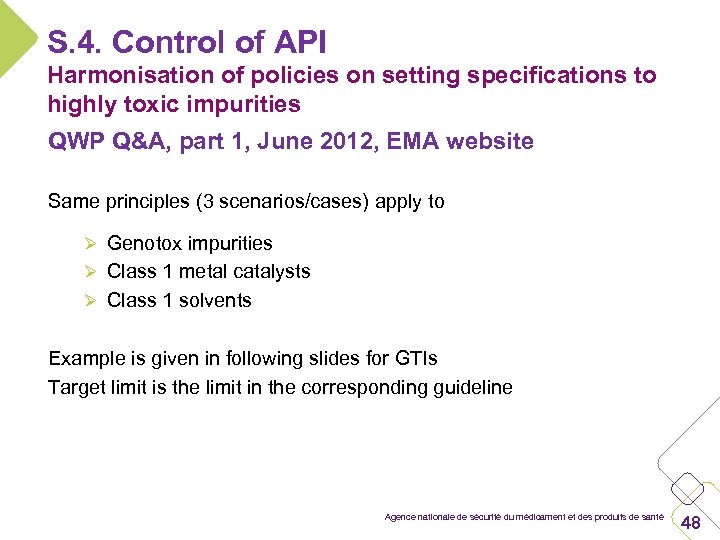 S.4. Control of API
Harmonisation of policies on setting specifications to highly toxic impurities
QWP Q&A, part 1, June 2012, EMA website

Same principles (3 scenarios/cases) apply to

➢ Genotox impurities
➢ Class 1 metal catalysts
➢ Class 1 solvents

Example is given in following slides for GTIs
Target limit is the limit in the corresponding guideline

Agence nationale de sécurité du médicament et des produits de santé 48